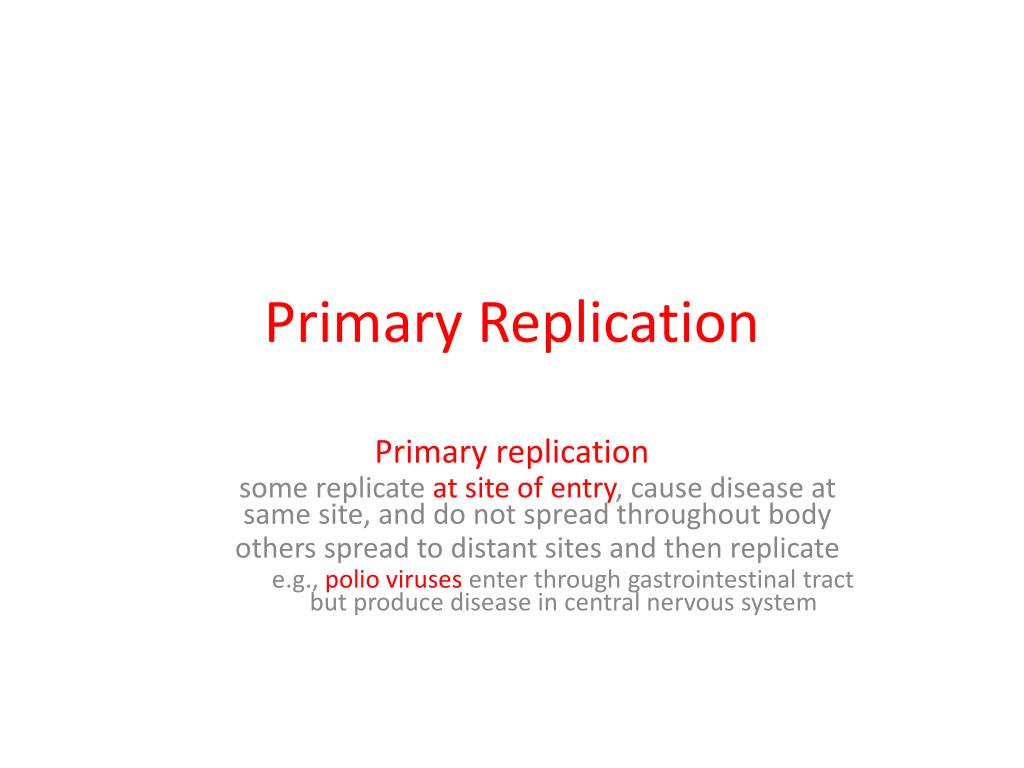 Primary Replication

Primary replication

some replicate at site of entry, cause disease at same site, and do not spread throughout body

others spread to distant sites and then replicate

e.g., polio viruses enter through gastrointestinal tract but produce disease in central nervous system